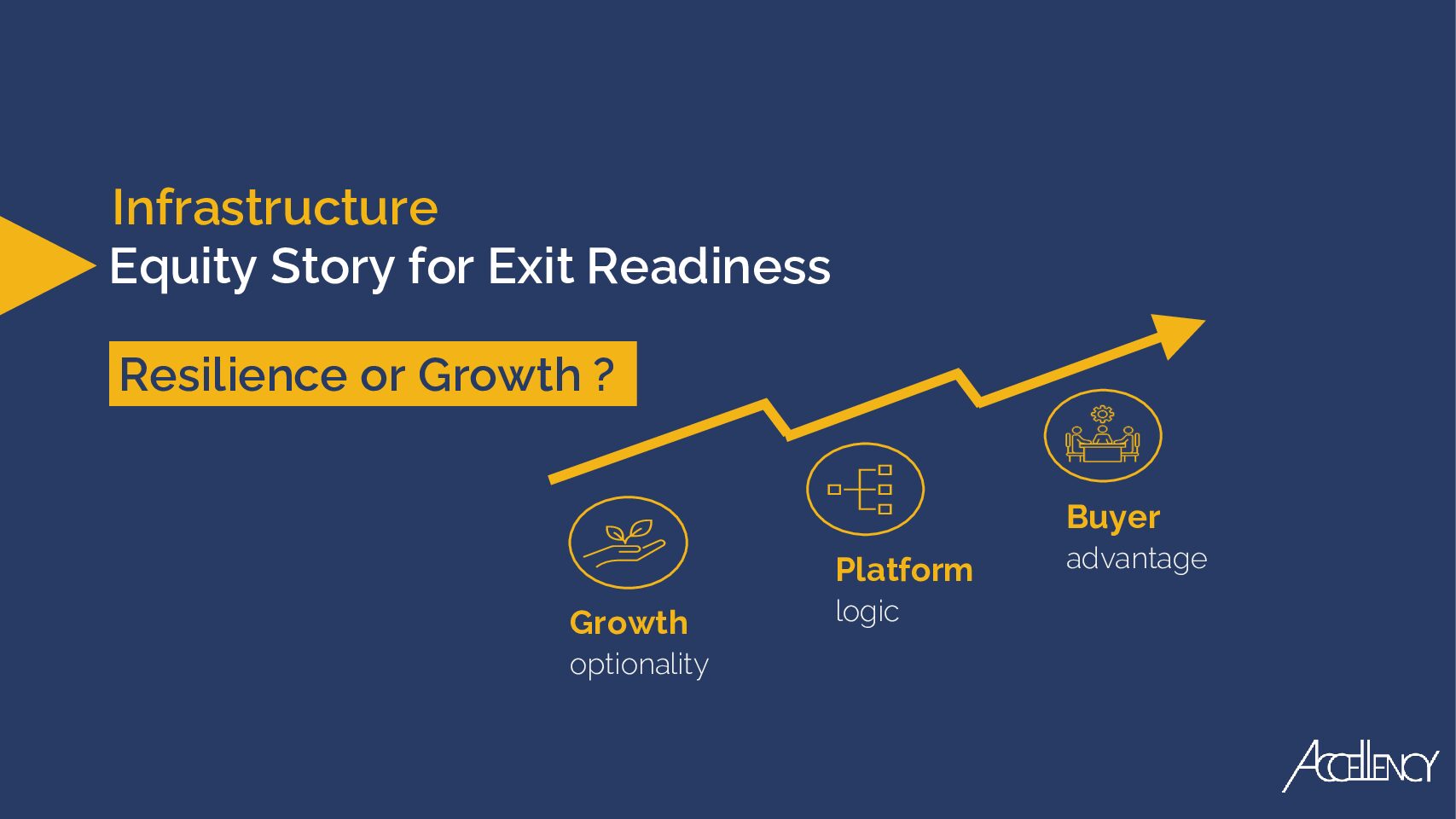 Infrastructure
Equity Story for Exit Readiness

Resilience or Growth ?

Growth
optionality

Platform
logic

Buyer
advantage

ACCELLENCY